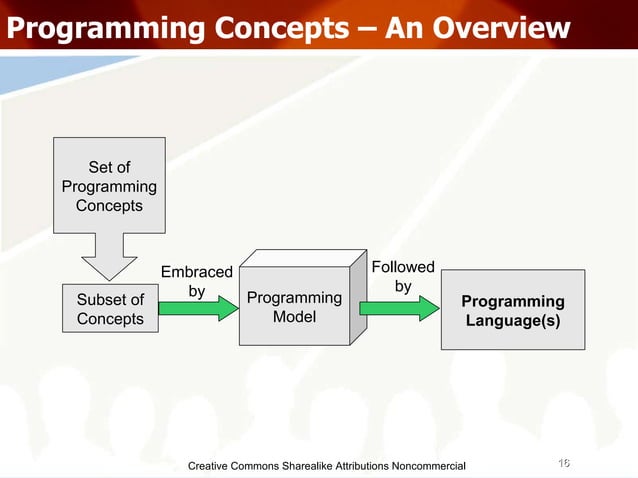 Programming Concepts – An Overview

Set of Programming Concepts

Subset of Concepts

Embraced by

Programming Model

Followed by

Programming Language(s)

Creative Commons Sharealike Attributions Noncommercial

16